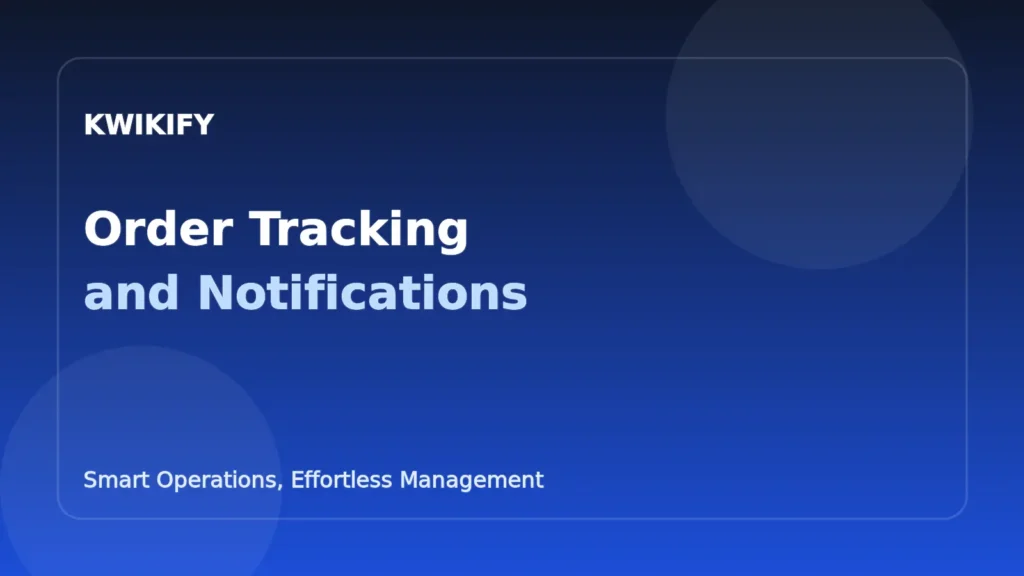 KWIKIFY

Order Tracking
and Notifications

Smart Operations, Effortless Management